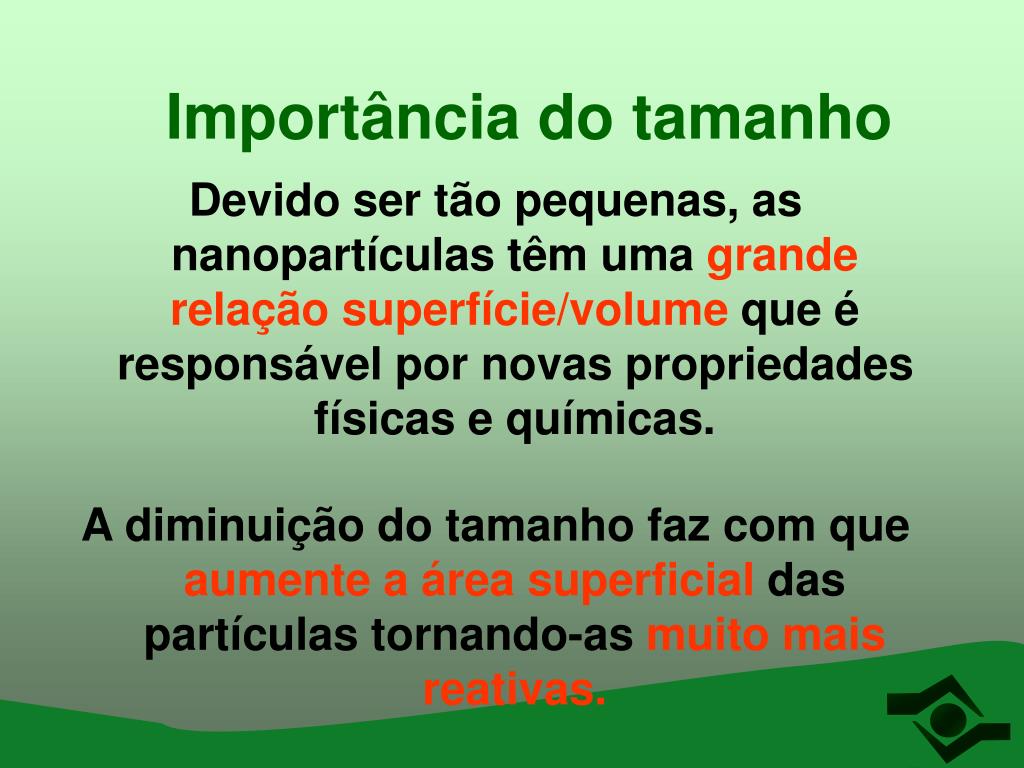 Importância do tamanho

Devido ser tão pequenas, as nanopartículas têm uma grande relação superfície/volume que é responsável por novas propriedades físicas e químicas.

A diminuição do tamanho faz com que aumente a área superficial das partículas tornando-as muito mais reativas.